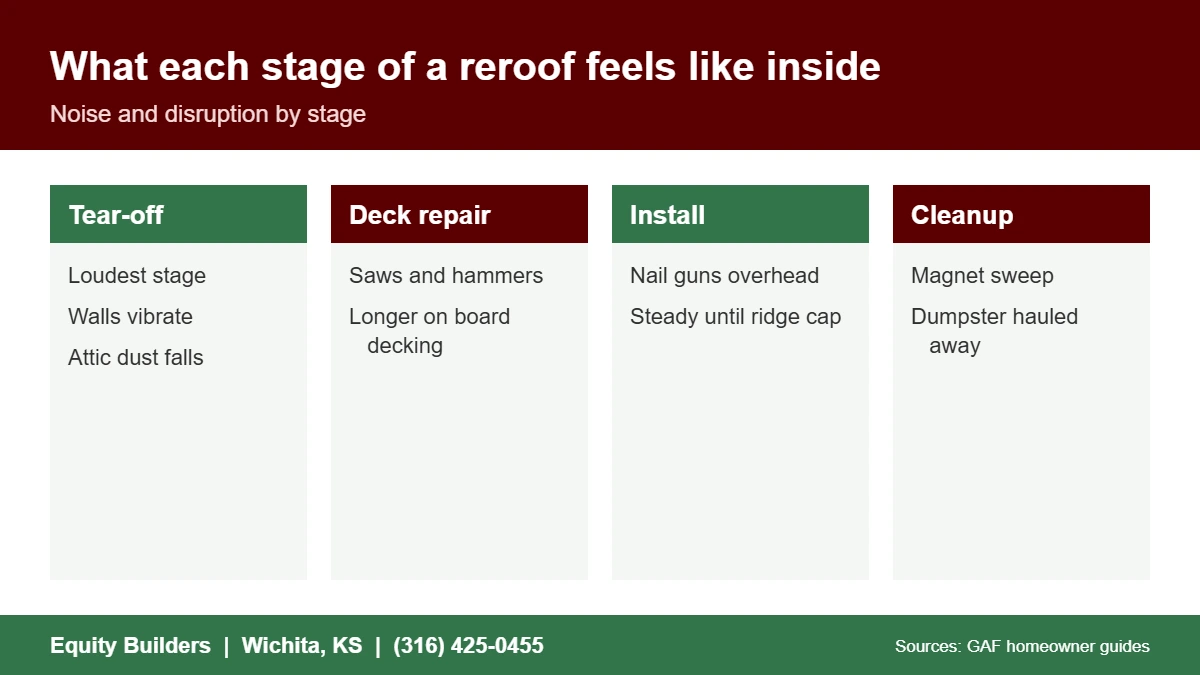 What each stage of a reroof feels like inside

Noise and disruption by stage

Tear-off

Loudest stage

Walls vibrate

Attic dust falls

Deck repair

Saws and hammers

Longer on board decking

Install

Nail guns overhead

Steady until ridge cap

Cleanup

Magnet sweep

Dumpster hauled away

Equity Builders | Wichita, KS | (316) 425-0455

Sources: GAF homeowner guides